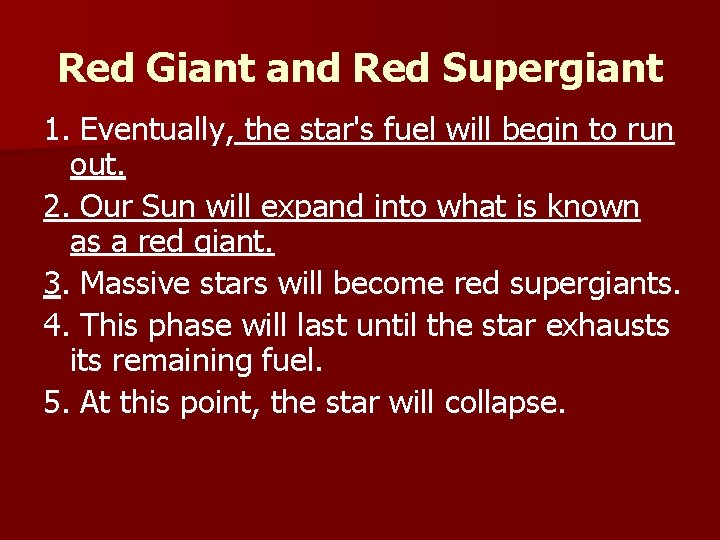 Red Giant and Red Supergiant

1. Eventually, the star's fuel will begin to run out.

2. Our Sun will expand into what is known as a red giant.

3. Massive stars will become red supergiants.

4. This phase will last until the star exhausts its remaining fuel.

5. At this point, the star will collapse.